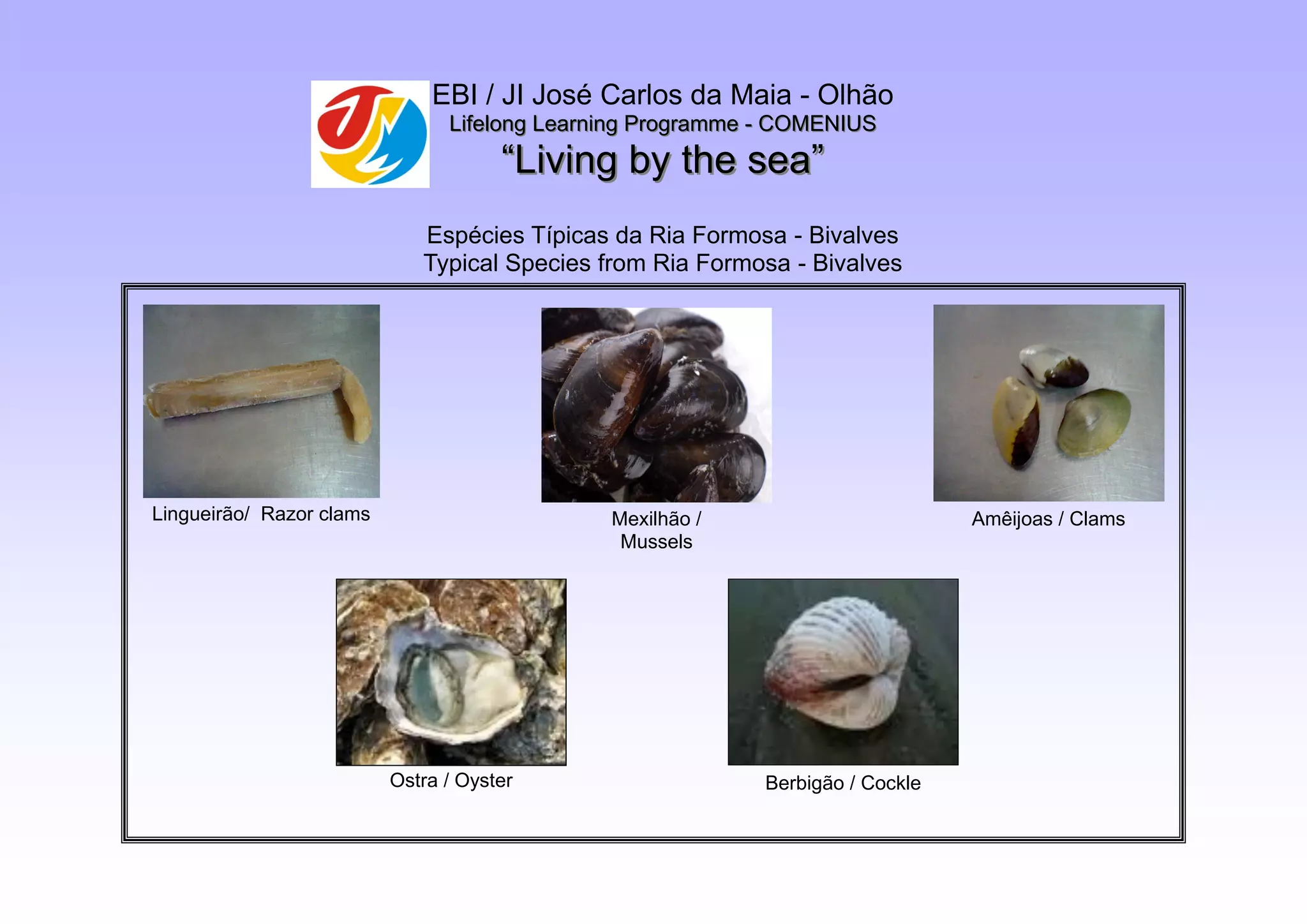 EBI / JI José Carlos da Maia - Olhão
Lifelong Learning Programme - COMENIUS
“Living by the sea”

Espécies Típicas da Ria Formosa - Bivalves
Typical Species from Ria Formosa - Bivalves

Lingueirão/ Razor clams

Mexilhão / Mussels

Amêijoas / Clams

Ostra / Oyster

Berbigão / Cockle